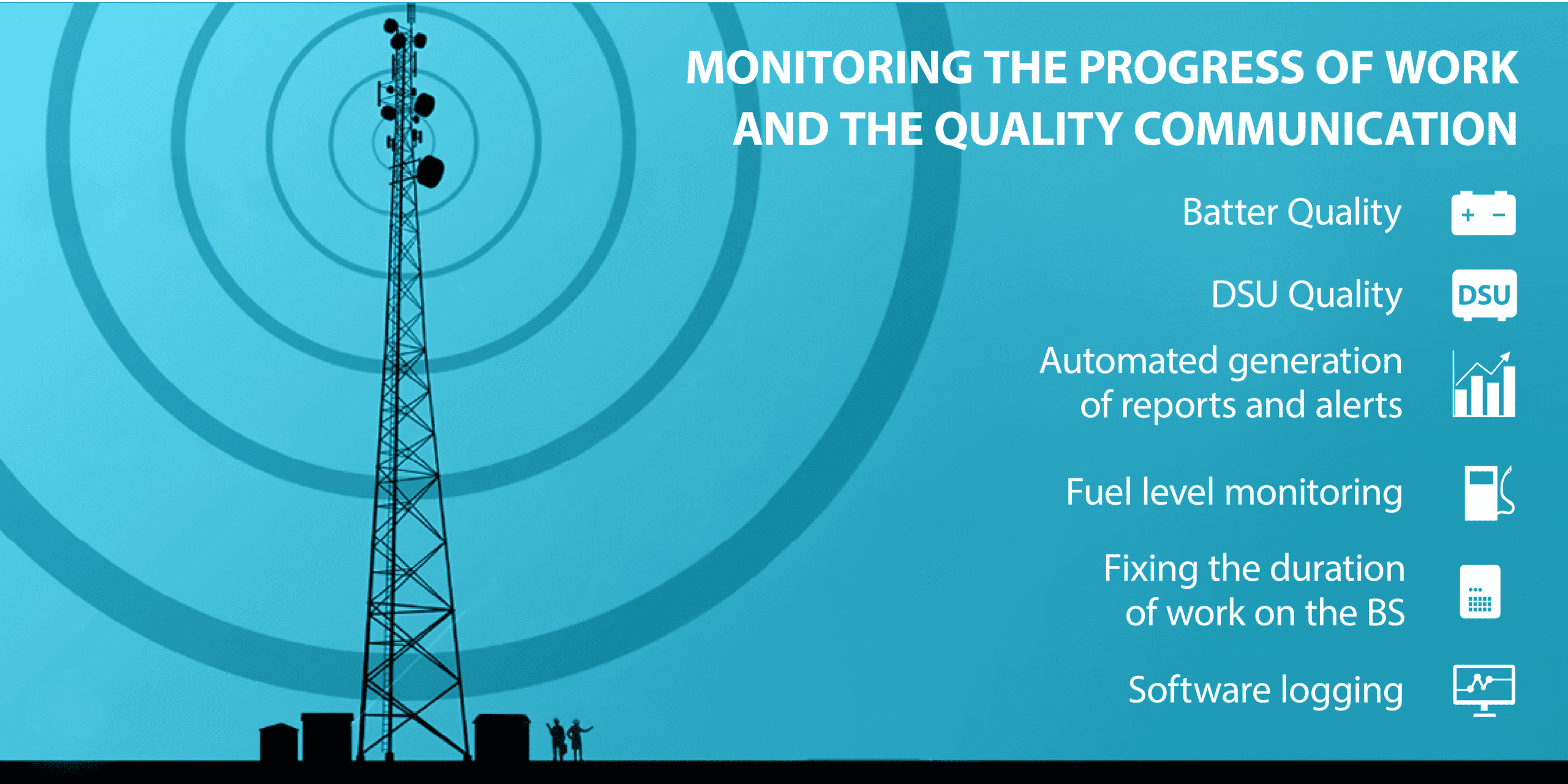 MONITORING THE PROGRESS OF WORK AND THE QUALITY COMMUNICATION

Batter Quality
+ −

DSU Quality
DSU

Automated generation of reports and alerts

Fuel level monitoring

Fixing the duration of work on the BS

Software logging